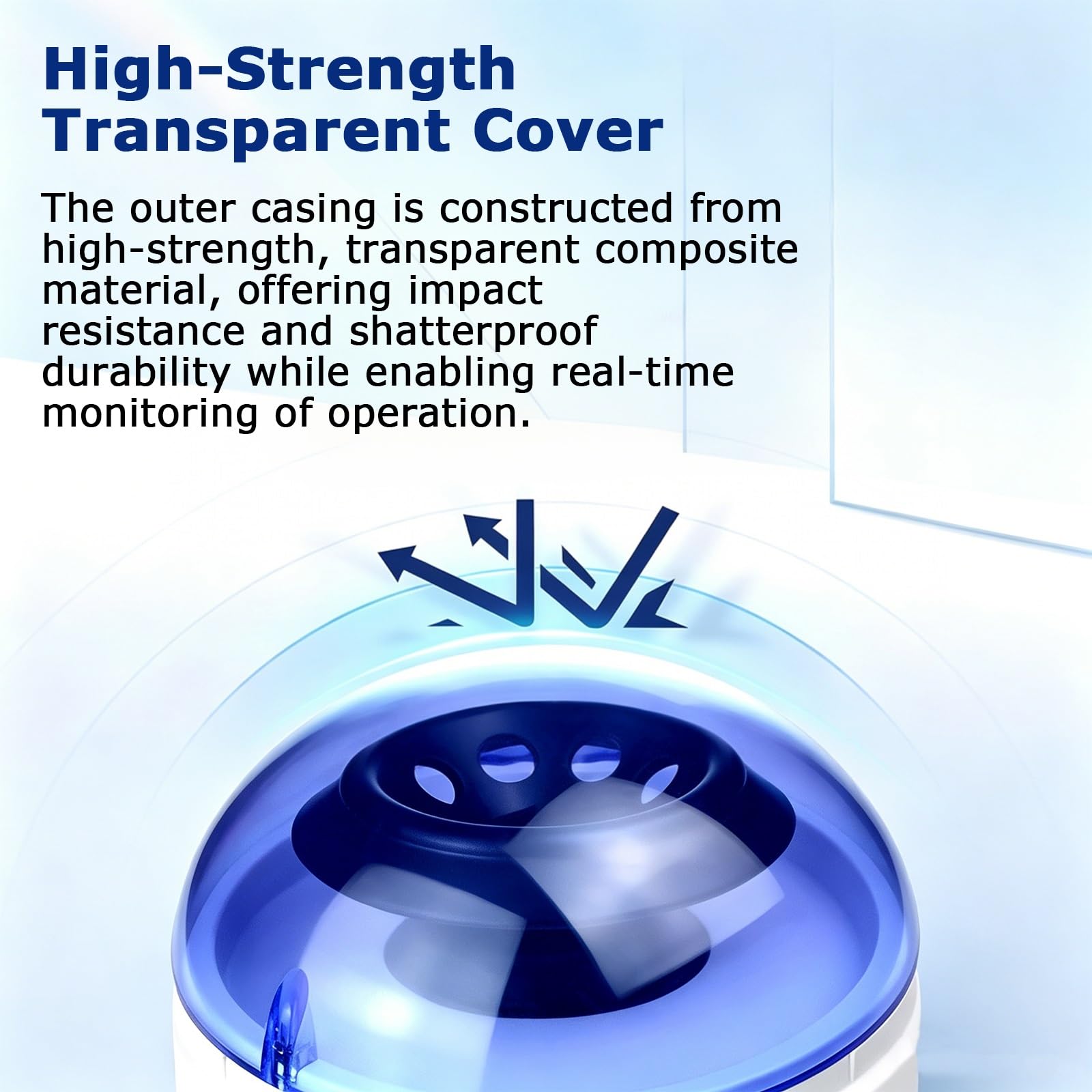 High-Strength Transparent Cover

The outer casing is constructed from high-strength, transparent composite material, offering impact resistance and shatterproof durability while enabling real-time monitoring of operation.